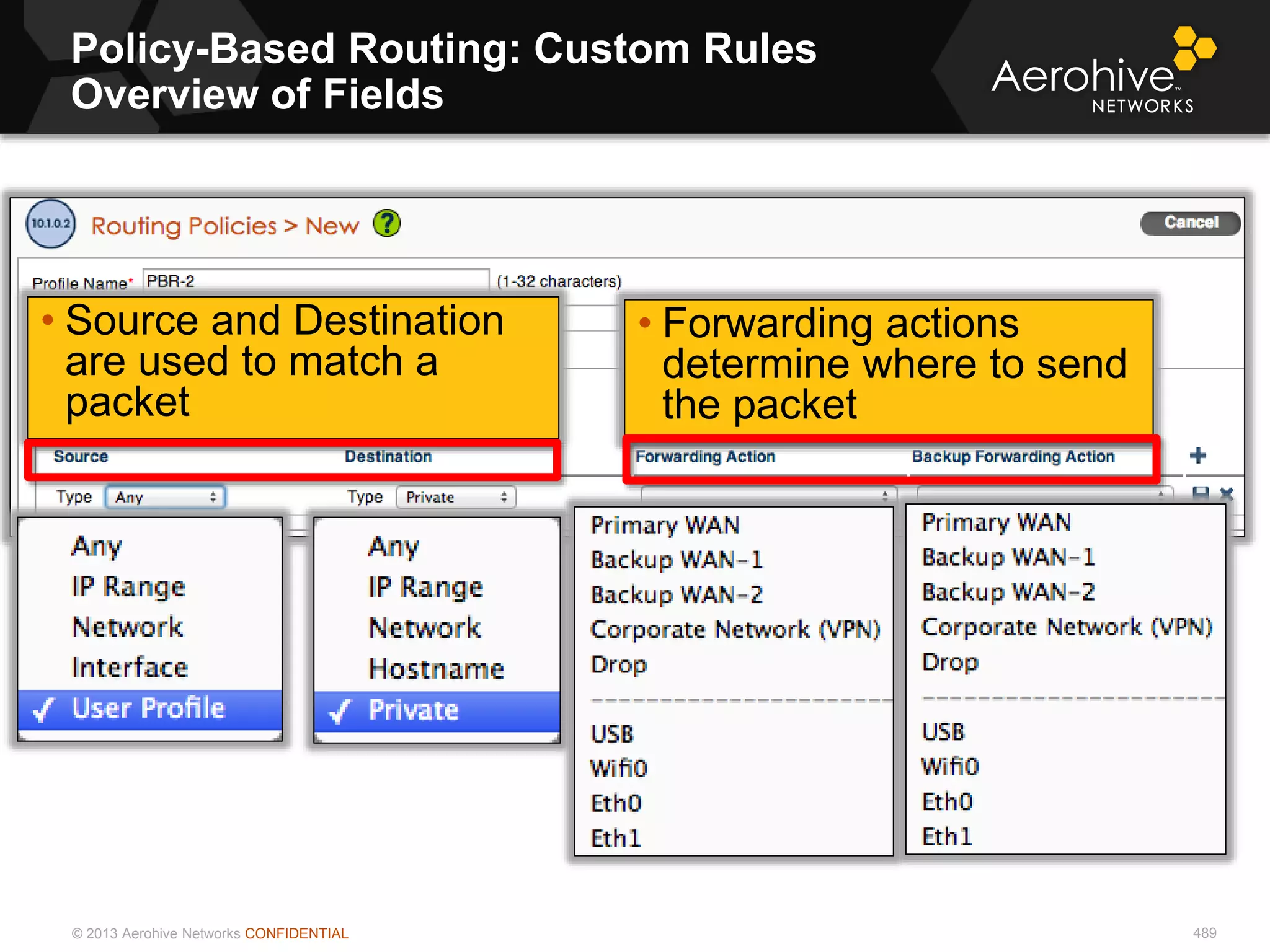 Policy-Based Routing: Custom Rules
Overview of Fields

Aerohive™
NETWORKS

10.1.0.2 Routing Policies > New ?

Cancel

Profile Name* PBR-2 (1-32 characters)

• Source and Destination are used to match a packet

• Forwarding actions determine where to send the packet

Source Destination

Forwarding Action Backup Forwarding Action

+

Type Any

Type Private

Any
IP Range
Network
Interface
✓ User Profile

Any
IP Range
Network
Hostname
✓ Private

Primary WAN
Backup WAN-1
Backup WAN-2
Corporate Network (VPN)
Drop
USB
Wifi0
Eth0
Eth1

Primary WAN
Backup WAN-1
Backup WAN-2
Corporate Network (VPN)
Drop
USB
Wifi0
Eth0
Eth1

© 2013 Aerohive Networks CONFIDENTIAL

489